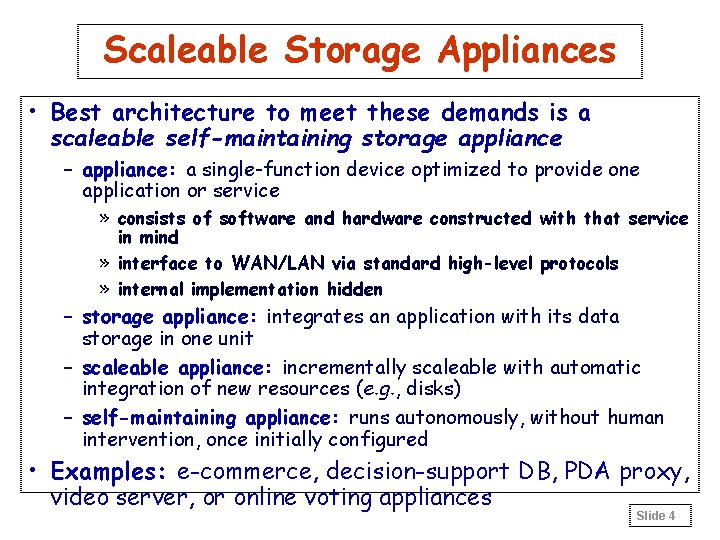 Scaleable Storage Appliances

• Best architecture to meet these demands is a scaleable self-maintaining storage appliance

– appliance: a single-function device optimized to provide one application or service

» consists of software and hardware constructed with that service in mind

» interface to WAN/LAN via standard high-level protocols

» internal implementation hidden

– storage appliance: integrates an application with its data storage in one unit

– scaleable appliance: incrementally scaleable with automatic integration of new resources (e.g., disks)

– self-maintaining appliance: runs autonomously, without human intervention, once initially configured

• Examples: e-commerce, decision-support DB, PDA proxy, video server, or online voting appliances

Slide 4